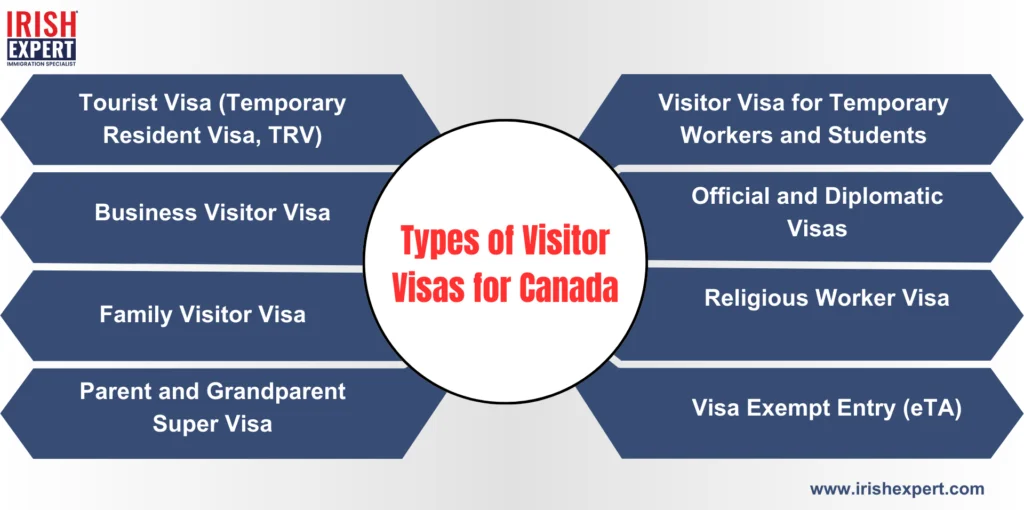 IRISH EXPERT
IMMIGRATION SPECIALIST

Tourist Visa (Temporary Resident Visa, TRV)

Business Visitor Visa

Family Visitor Visa

Parent and Grandparent Super Visa

Types of Visitor Visas for Canada

Visitor Visa for Temporary Workers and Students

Official and Diplomatic Visas

Religious Worker Visa

Visa Exempt Entry (eTA)

www.irishexpert.com